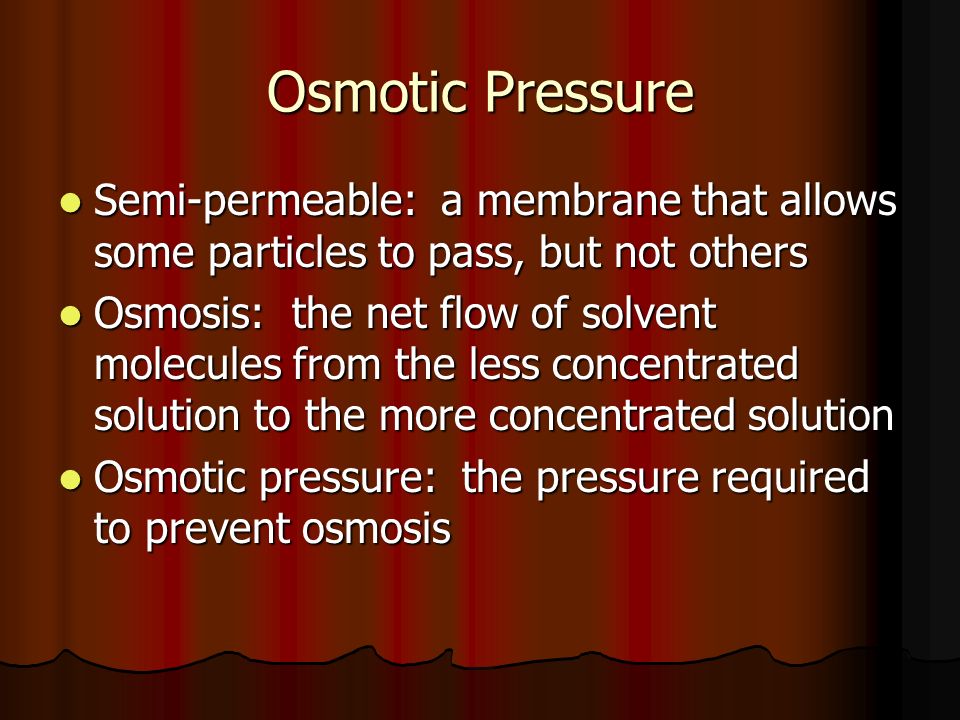 Osmotic Pressure

- Semi-permeable: a membrane that allows some particles to pass, but not others
- Osmosis: the net flow of solvent molecules from the less concentrated solution to the more concentrated solution
- Osmotic pressure: the pressure required to prevent osmosis